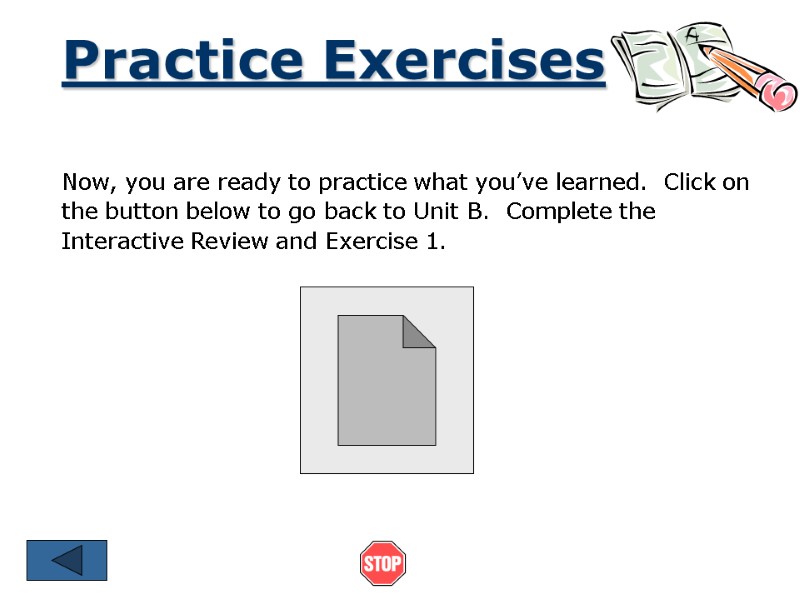 Practice Exercises

Now, you are ready to practice what you've learned. Click on the button below to go back to Unit B. Complete the Interactive Review and Exercise 1.

STOP